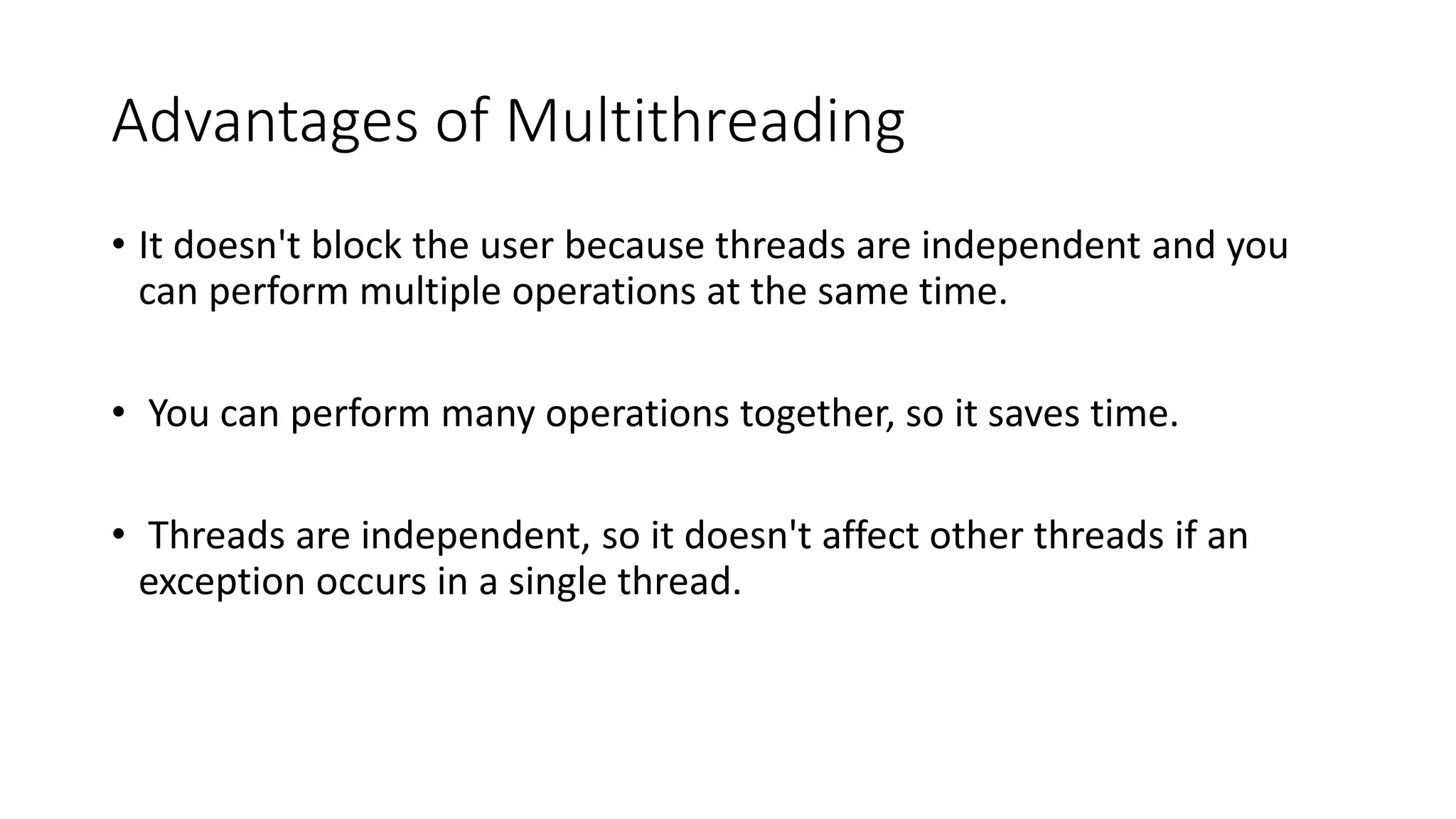 Advantages of Multithreading

• It doesn't block the user because threads are independent and you can perform multiple operations at the same time.

• You can perform many operations together, so it saves time.

• Threads are independent, so it doesn't affect other threads if an exception occurs in a single thread.